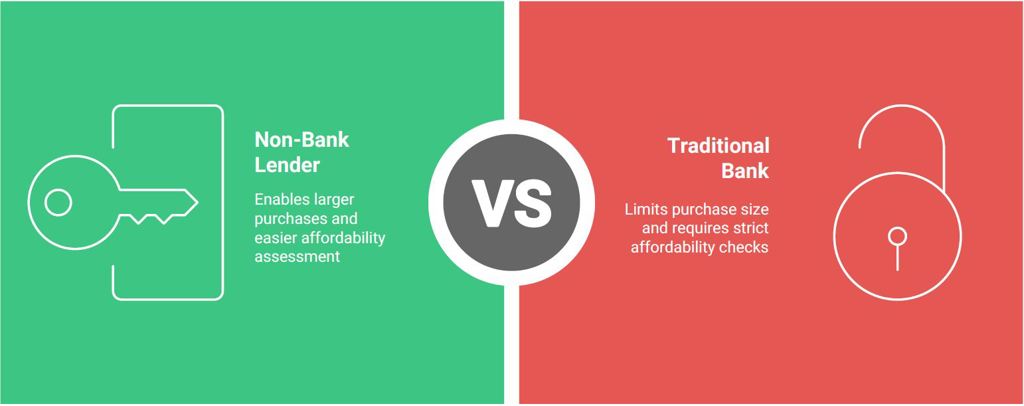 Non-Bank Lender

Enables larger purchases and easier affordability assessment

VS

Traditional Bank

Limits purchase size and requires strict affordability checks